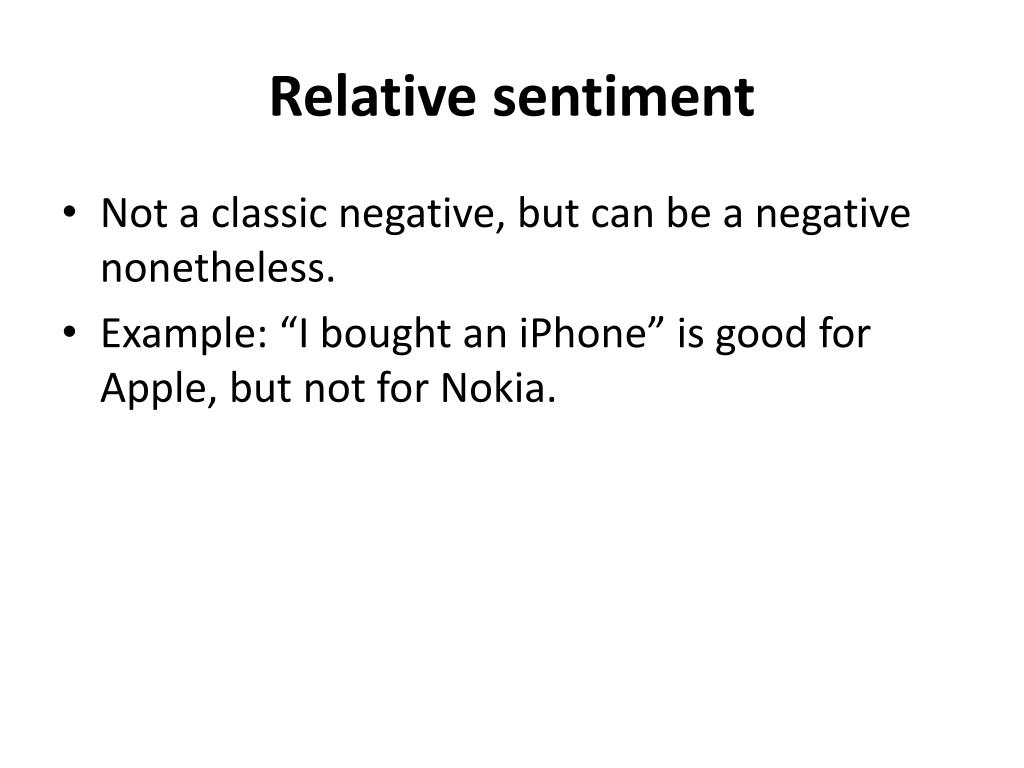 Relative sentiment

• Not a classic negative, but can be a negative nonetheless.
• Example: “I bought an iPhone” is good for Apple, but not for Nokia.